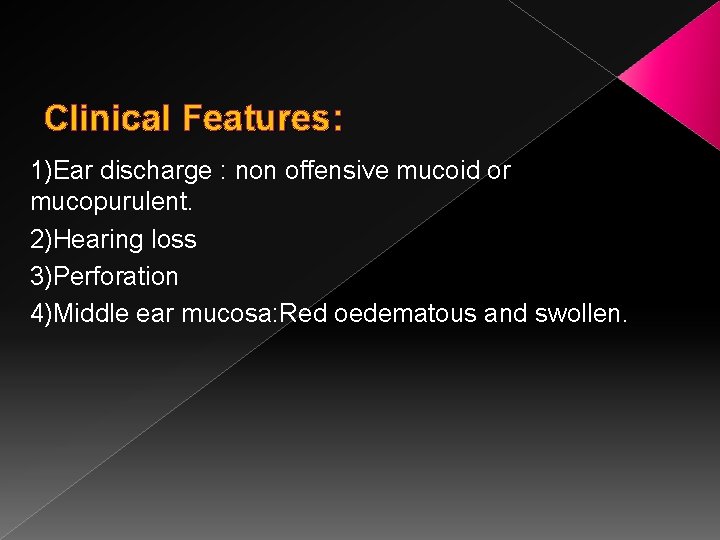 Clinical Features:

1)Ear discharge : non offensive mucoid or mucopurulent.

2)Hearing loss

3)Perforation

4)Middle ear mucosa:Red oedematous and swollen.